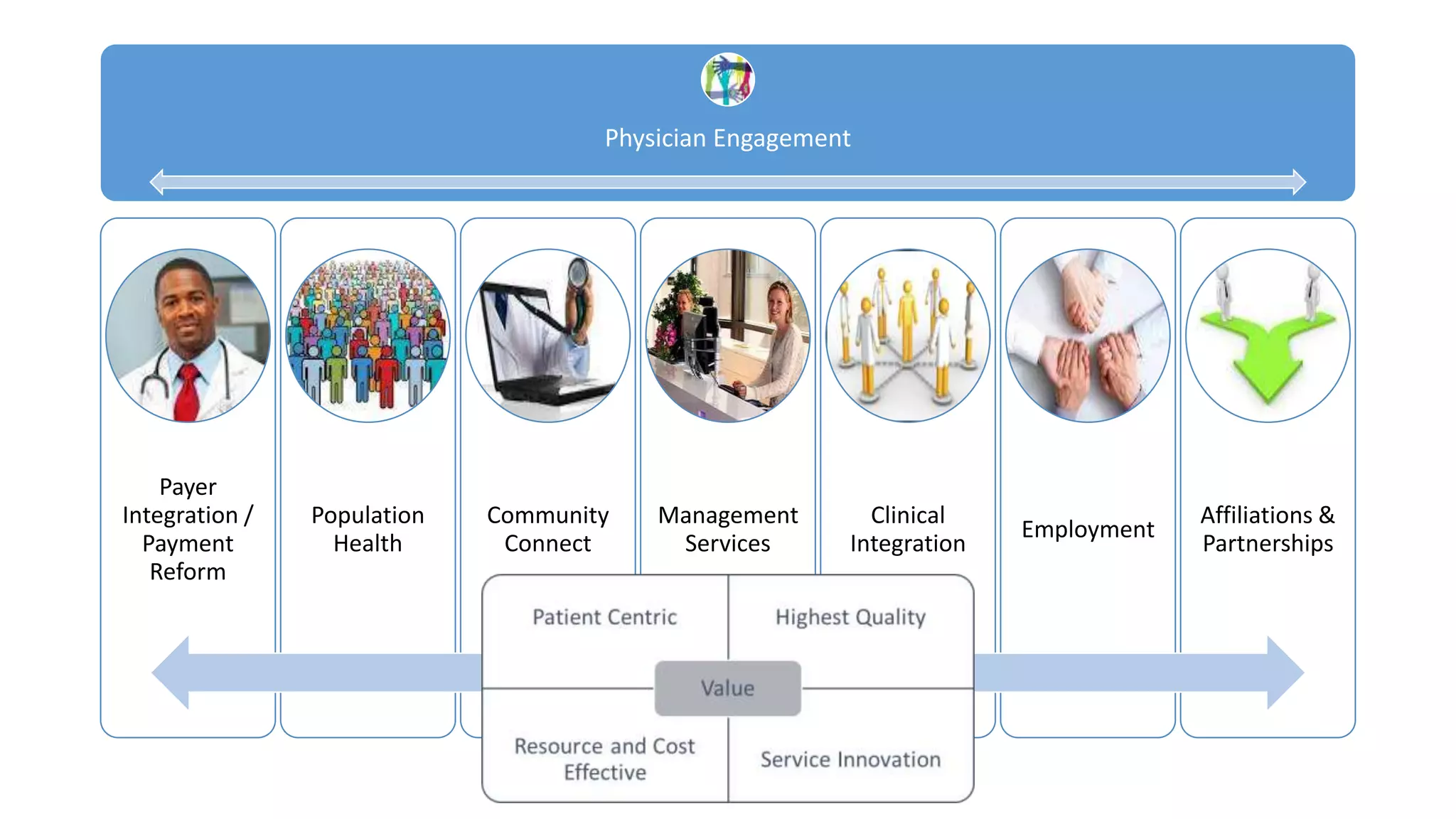 Physician Engagement

Payer Integration / Payment Reform

Population Health

Community Connect

Management Services

Clinical Integration

Employment

Affiliations & Partnerships

Patient Centric

Highest Quality

Value

Resource and Cost Effective

Service Innovation